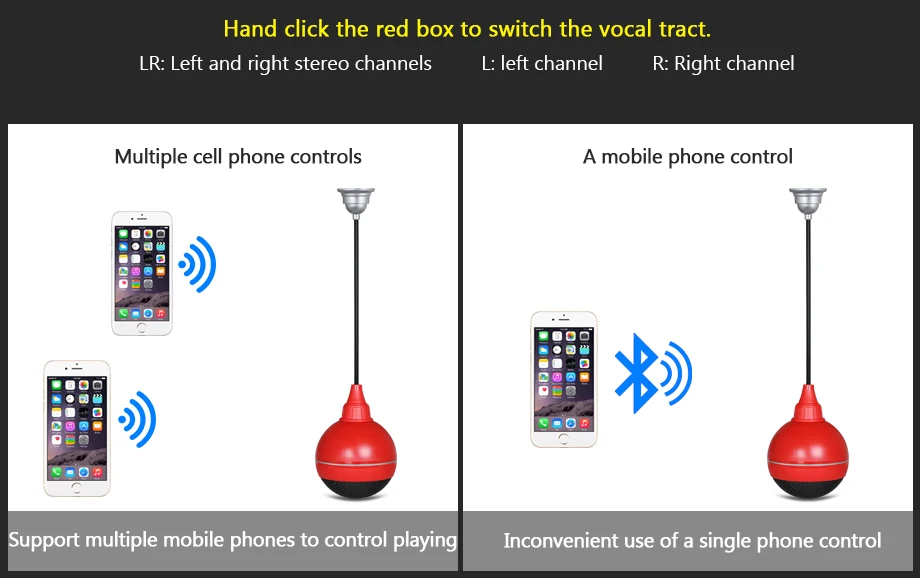 Hand click the red box to switch the vocal tract.

LR: Left and right stereo channels L: left channel R: Right channel

Multiple cell phone controls

Support multiple mobile phones to control playing

A mobile phone control

Inconvenient use of a single phone control